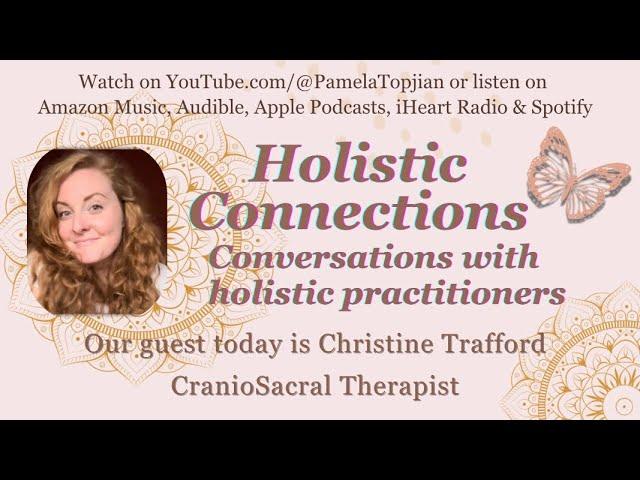 Watch on YouTube.com/@PamelaTopjian or listen on Amazon Music, Audible, Apple Podcasts, iHeart Radio & Spotify

Holistic Connections
Conversations with holistic practitioners

Our guest today is Christine Trafford
CranioSacral Therapist